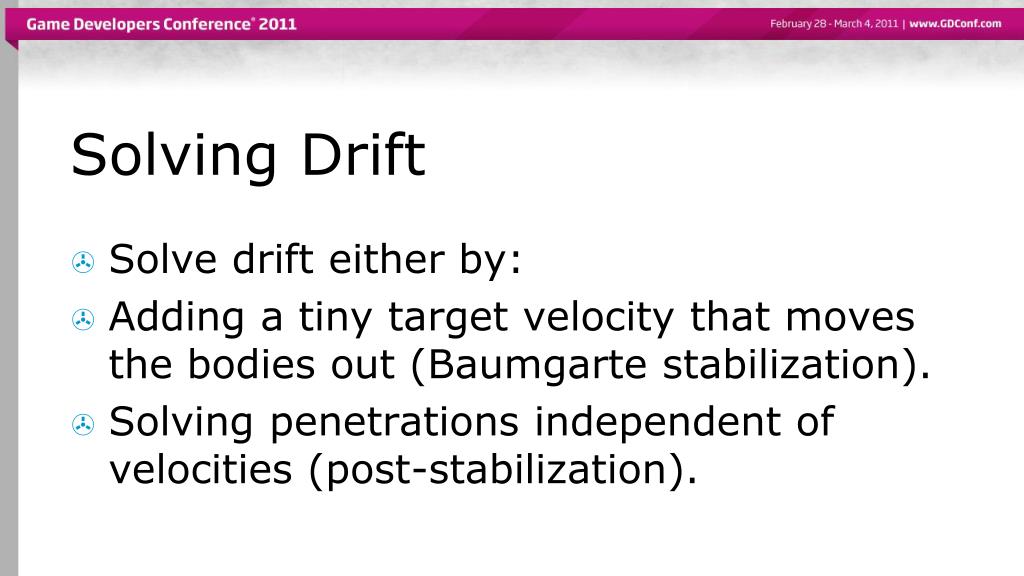 Game Developers Conference® 2011

February 28 - March 4, 2011 | www.GDConf.com

Solving Drift

Solve drift either by:

Adding a tiny target velocity that moves the bodies out (Baumgarte stabilization).

Solving penetrations independent of velocities (post-stabilization).